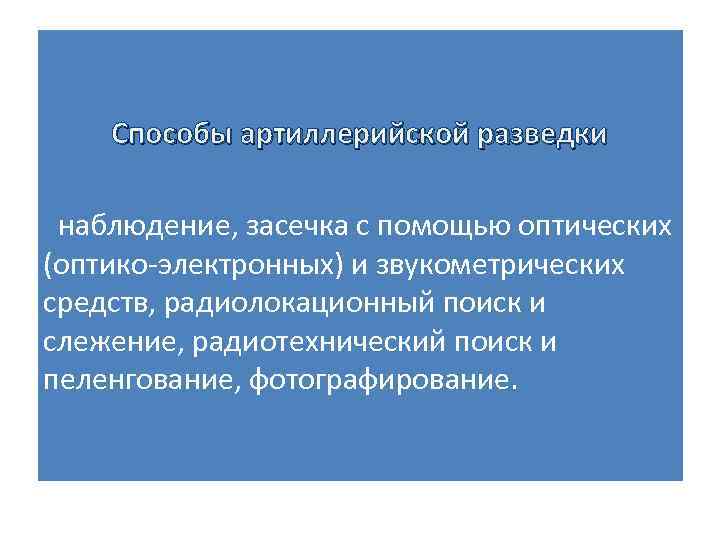 Способы артиллерийской разведки

наблюдение, засечка с помощью оптических (оптико-электронных) и звукометрических средств, радиолокационный поиск и слежение, радиотехнический поиск и пеленгование, фотографирование.